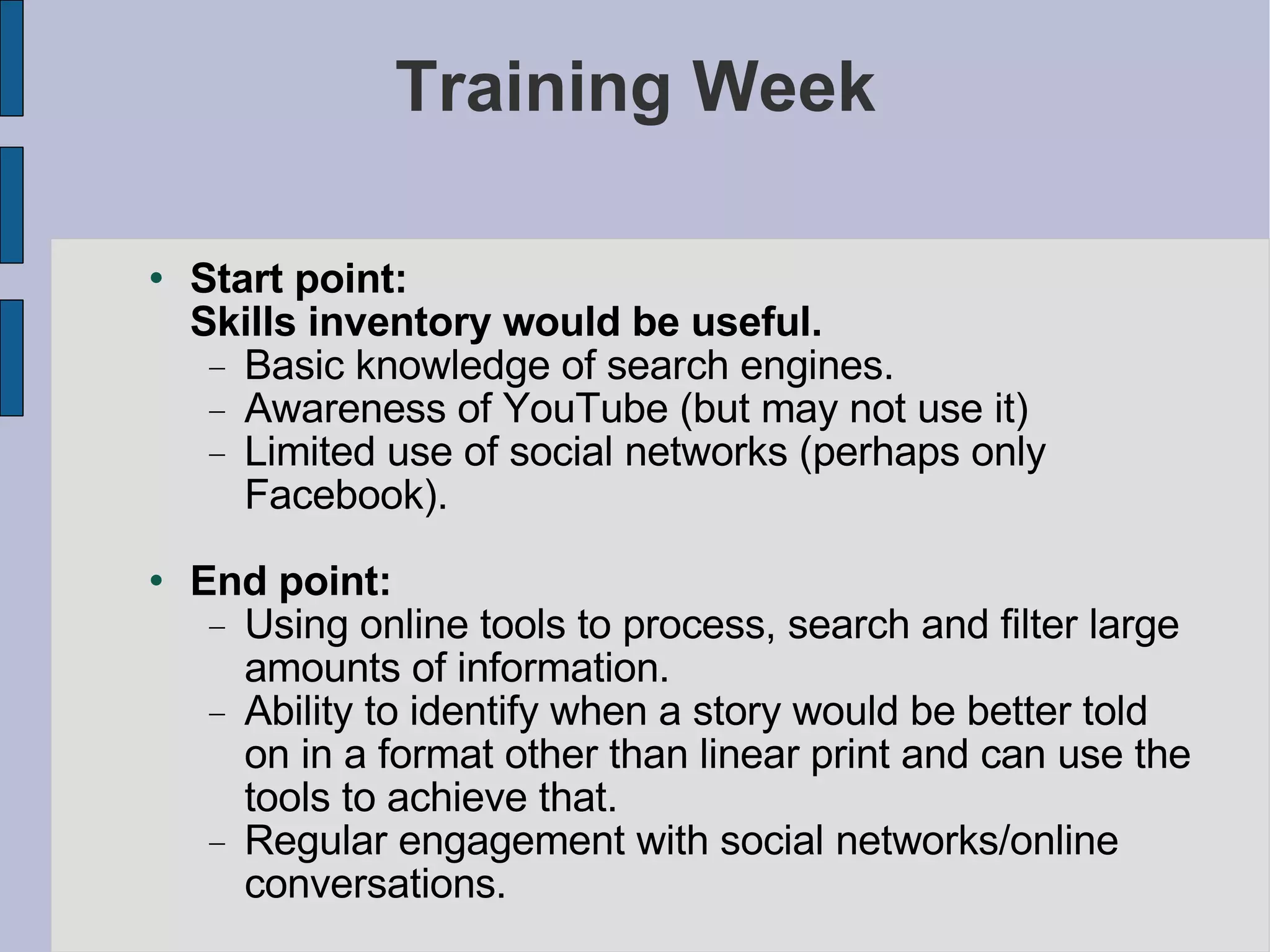 Training Week

• Start point:
Skills inventory would be useful.
– Basic knowledge of search engines.
– Awareness of YouTube (but may not use it)
– Limited use of social networks (perhaps only Facebook).

• End point:
– Using online tools to process, search and filter large amounts of information.
– Ability to identify when a story would be better told on in a format other than linear print and can use the tools to achieve that.
– Regular engagement with social networks/online conversations.